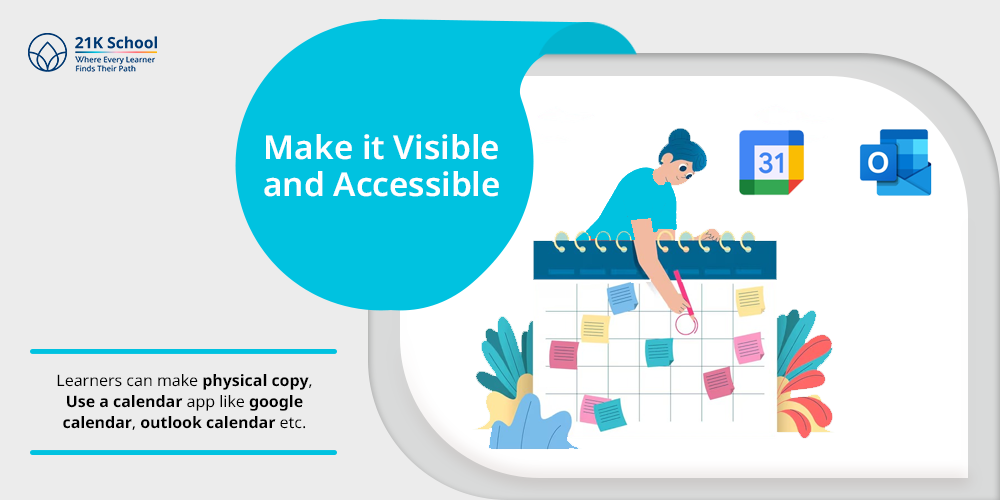 21K School
Where Every Learner Finds Their Path

Make it Visible and Accessible

31

O

Learners can make physical copy, Use a calendar app like google calendar, outlook calendar etc.